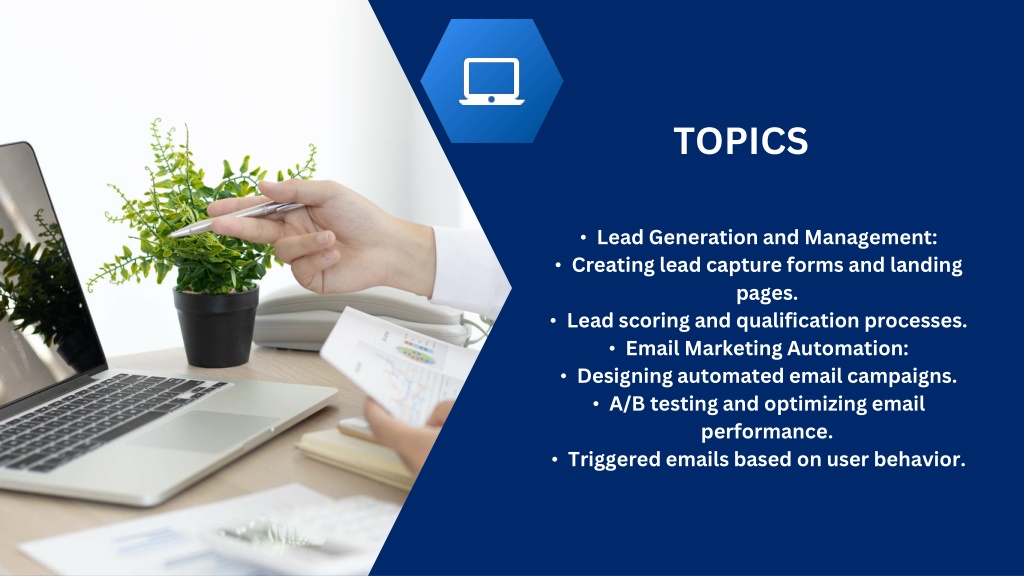 TOPICS

• Lead Generation and Management:
• Creating lead capture forms and landing pages.
• Lead scoring and qualification processes.
• Email Marketing Automation:
• Designing automated email campaigns.
• A/B testing and optimizing email performance.
• Triggered emails based on user behavior.